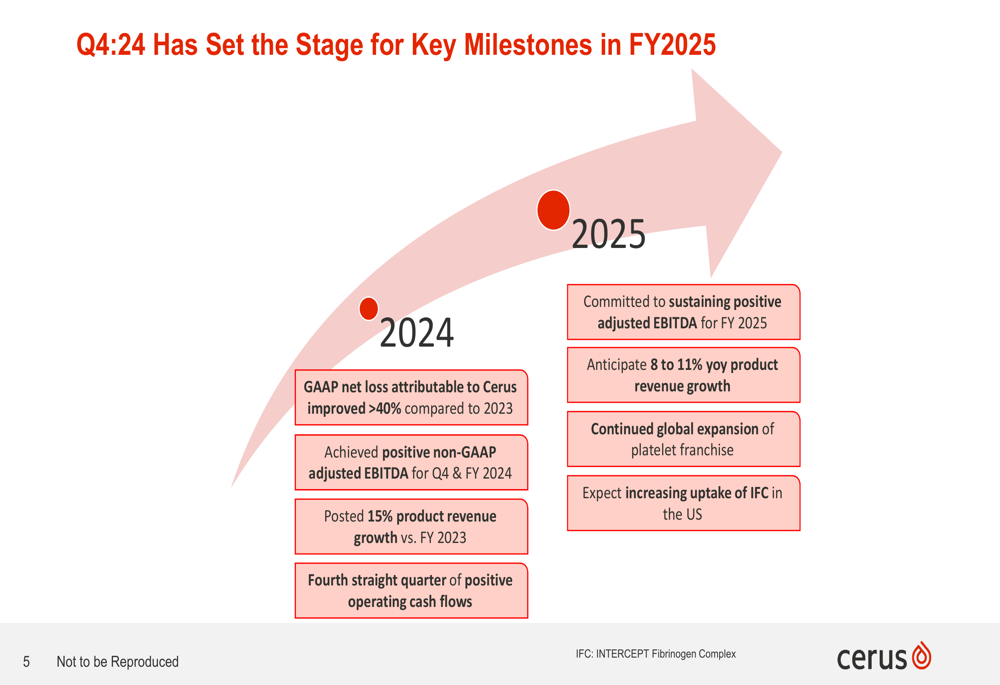 Q4:24 Has Set the Stage for Key Milestones in FY2025

2024

GAAP net loss attributable to Cerus improved >40% compared to 2023

Achieved positive non-GAAP adjusted EBITDA for Q4 & FY 2024

Posted 15% product revenue growth vs. FY 2023

Fourth straight quarter of positive operating cash flows

2025

Committed to sustaining positive adjusted EBITDA for FY 2025

Anticipate 8 to 11% yoy product revenue growth

Continued global expansion of platelet franchise

Expect increasing uptake of IFC in the US

5 Not to be Reproduced

IFC: INTERCEPT Fibrinogen Complex

cerus